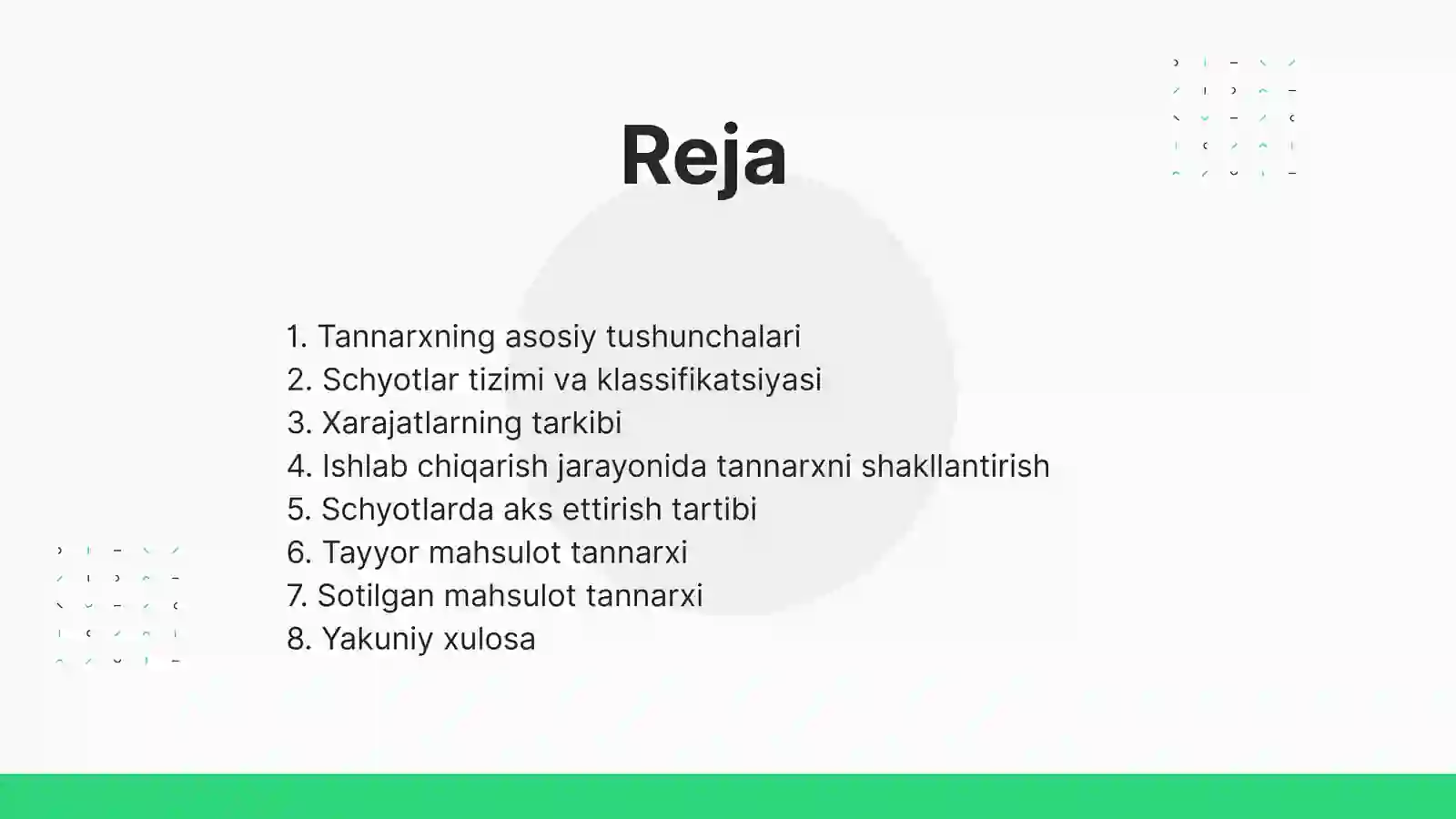 Reja

1. Tannarxning asosiy tushunchalari
2. Schyotlar tizimi va klassifikatsiyasi
3. Xarajatlarning tarkibi
4. Ishlab chiqarish jarayonida tannarxni shakllantirish
5. Schyotlarda aks ettirish tartibi
6. Tayyor mahsulot tannarxi
7. Sotilgan mahsulot tannarxi
8. Yakuniy xulosa